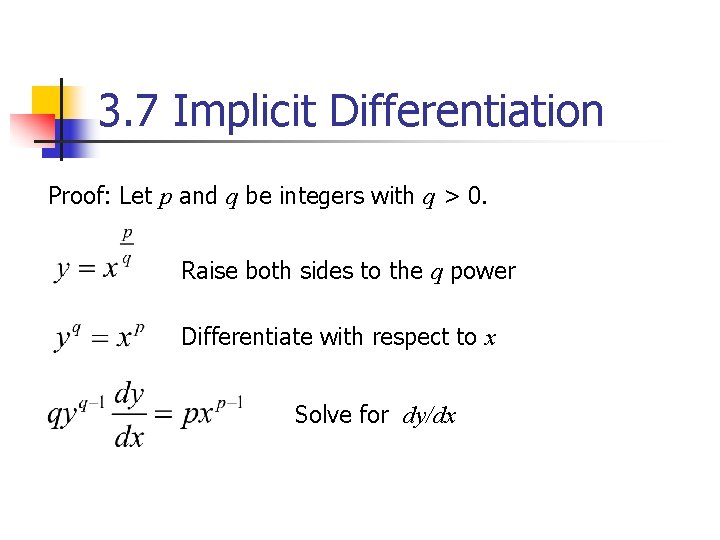 3.7 Implicit Differentiation

Proof: Let $p$ and $q$ be integers with $q > 0$.

$y = x^{\frac{p}{q}}$ Raise both sides to the $q$ power

$y^q = x^p$ Differentiate with respect to $x$

$qy^{q-1}\frac{dy}{dx} = px^{p-1}$ Solve for $dy/dx$